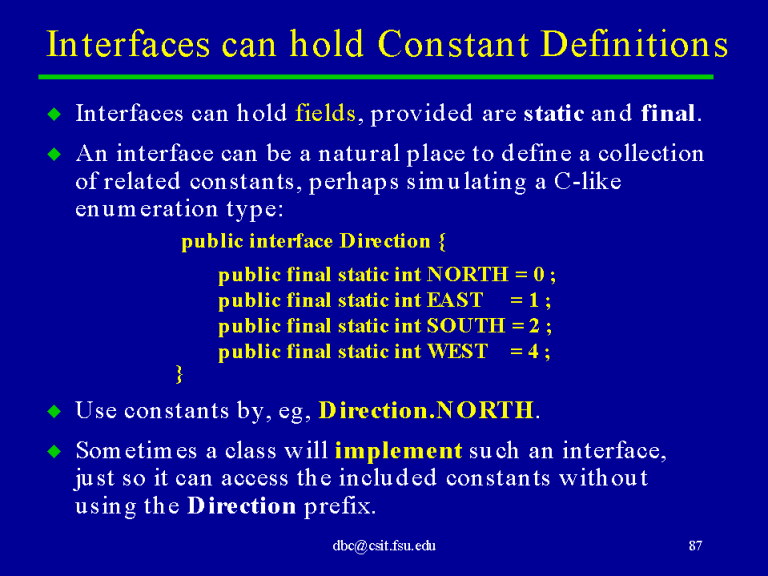 Interfaces can hold Constant Definitions

◆ Interfaces can hold fields, provided are static and final.

◆ An interface can be a natural place to define a collection of related constants, perhaps simulating a C-like enumeration type:

public interface Direction {
public final static int NORTH = 0 ;
public final static int EAST = 1 ;
public final static int SOUTH = 2 ;
public final static int WEST = 4 ;
}

◆ Use constants by, eg, Direction.NORTH.

◆ Sometimes a class will implement such an interface, just so it can access the included constants without using the Direction prefix.

dbc@csit.fsu.edu

87